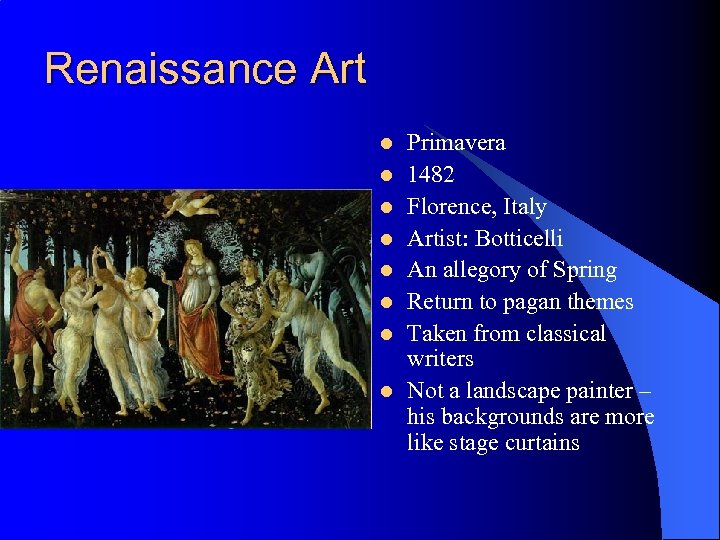 Renaissance Art

- Primavera
- 1482
- Florence, Italy
- Artist: Botticelli
- An allegory of Spring
- Return to pagan themes
- Taken from classical writers
- Not a landscape painter – his backgrounds are more like stage curtains